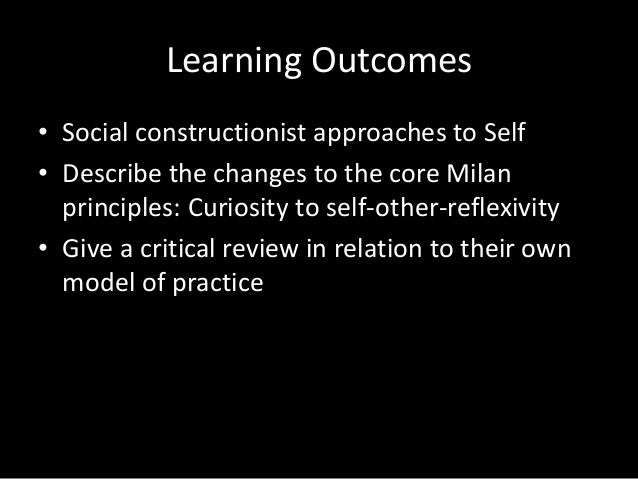 Learning Outcomes

• Social constructionist approaches to Self
• Describe the changes to the core Milan principles: Curiosity to self-other-reflexivity
• Give a critical review in relation to their own model of practice